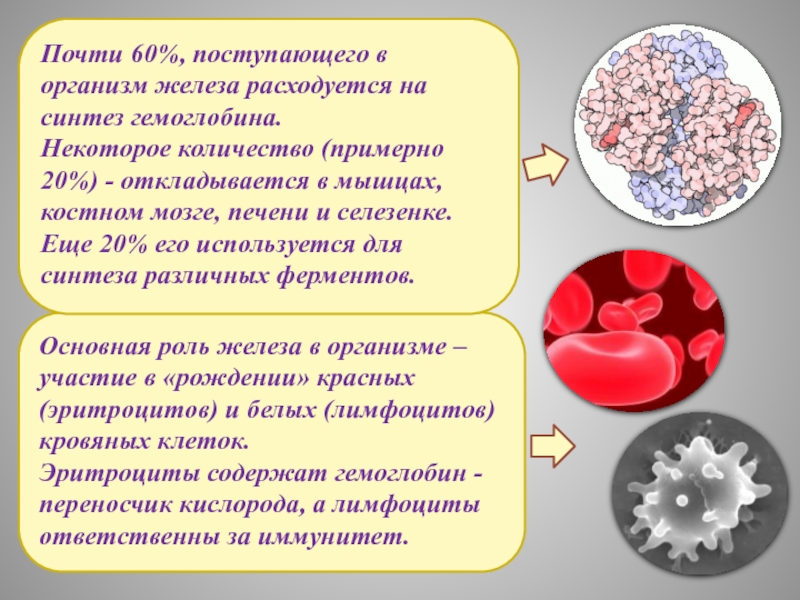 Почти 60%, поступающего в организм железа расходуется на синтез гемоглобина.
Некоторое количество (примерно 20%) - откладывается в мышцах, костном мозге, печени и селезенке.
Еще 20% его используется для синтеза различных ферментов.

Основная роль железа в организме – участие в «рождении» красных (эритроцитов) и белых (лимфоцитов) кровяных клеток.
Эритроциты содержат гемоглобин - переносчик кислорода, а лимфоциты ответственны за иммунитет.